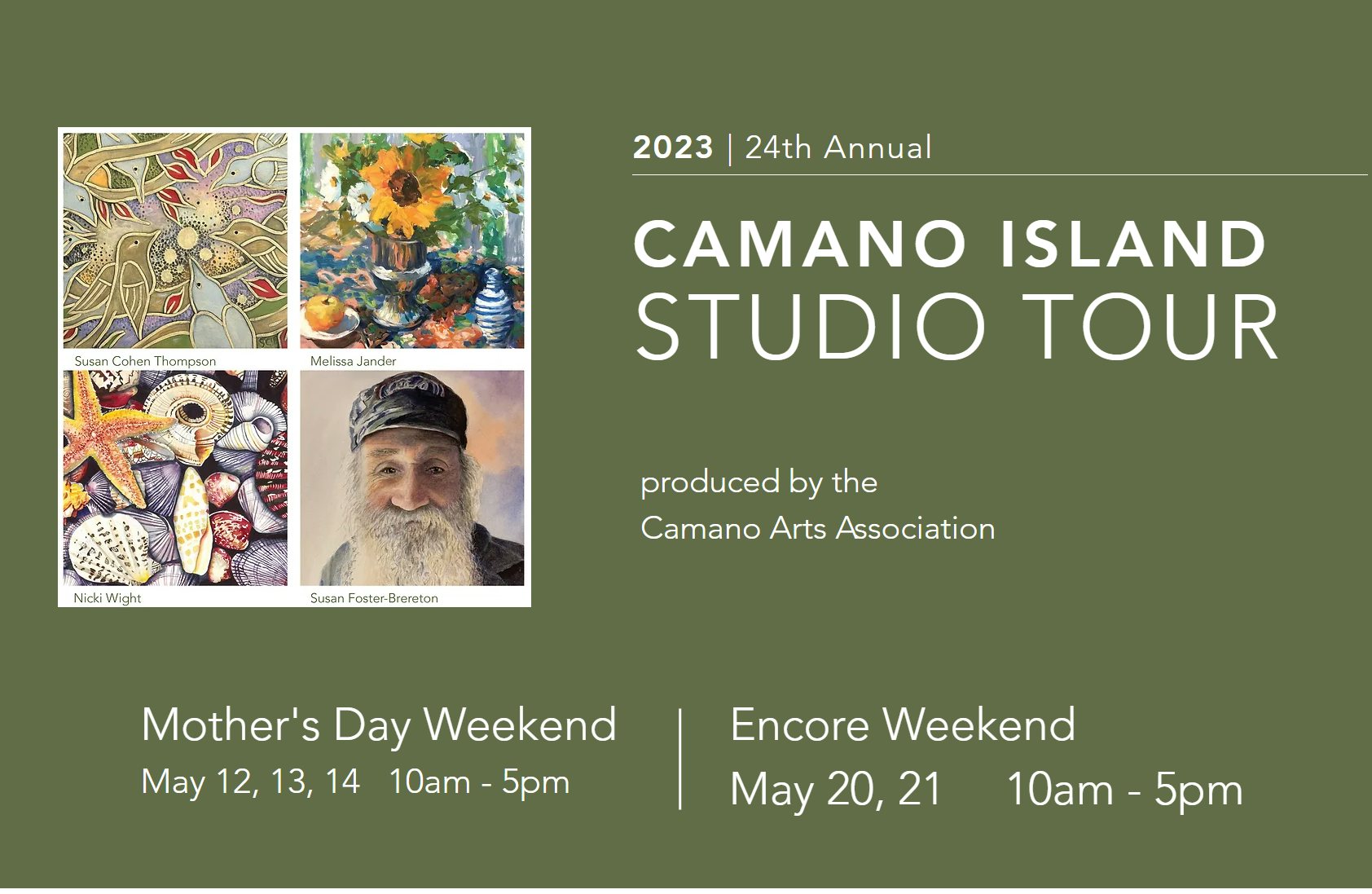 Susan Cohen Thompson
Melissa Jander
Nicki Wight
Susan Foster-Brereton

2023 | 24th Annual

CAMANO ISLAND
STUDIO TOUR

produced by the
Camano Arts Association

Mother's Day Weekend
May 12, 13, 14 10am - 5pm

Encore Weekend
May 20, 21 10am - 5pm